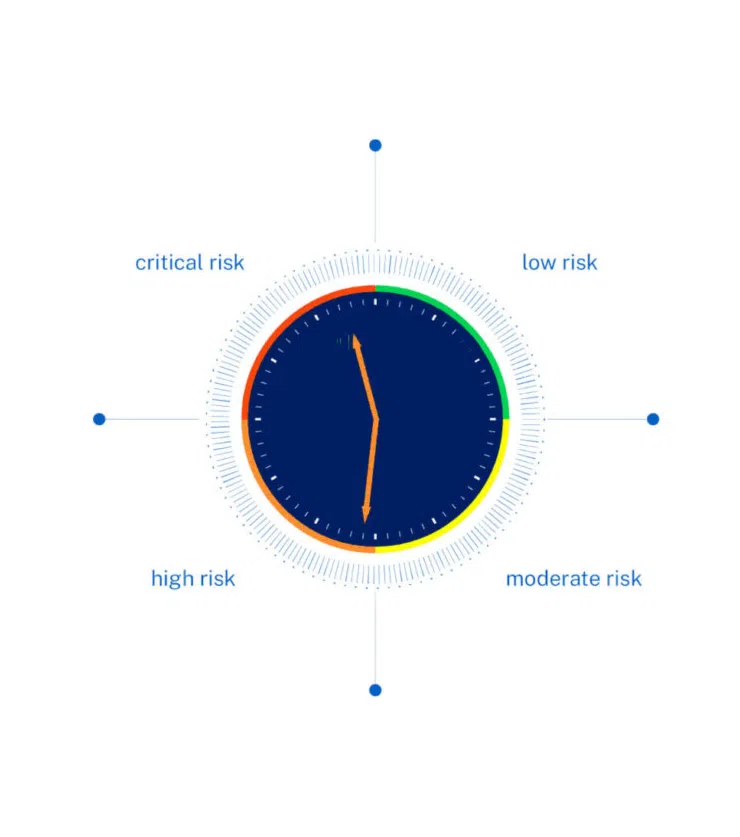 critical risk

low risk

high risk

moderate risk